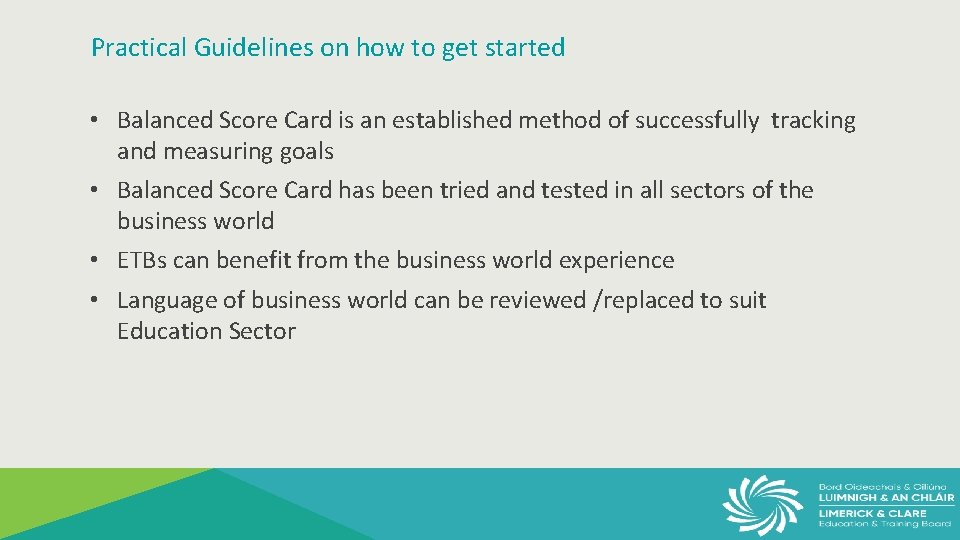 Practical Guidelines on how to get started

• Balanced Score Card is an established method of successfully tracking and measuring goals

• Balanced Score Card has been tried and tested in all sectors of the business world

• ETBs can benefit from the business world experience

• Language of business world can be reviewed /replaced to suit Education Sector

Bord Oideachais & Oiliúna
LUIMNIGH & AN CHLÁIR
LIMERICK & CLARE
Education & Training Board